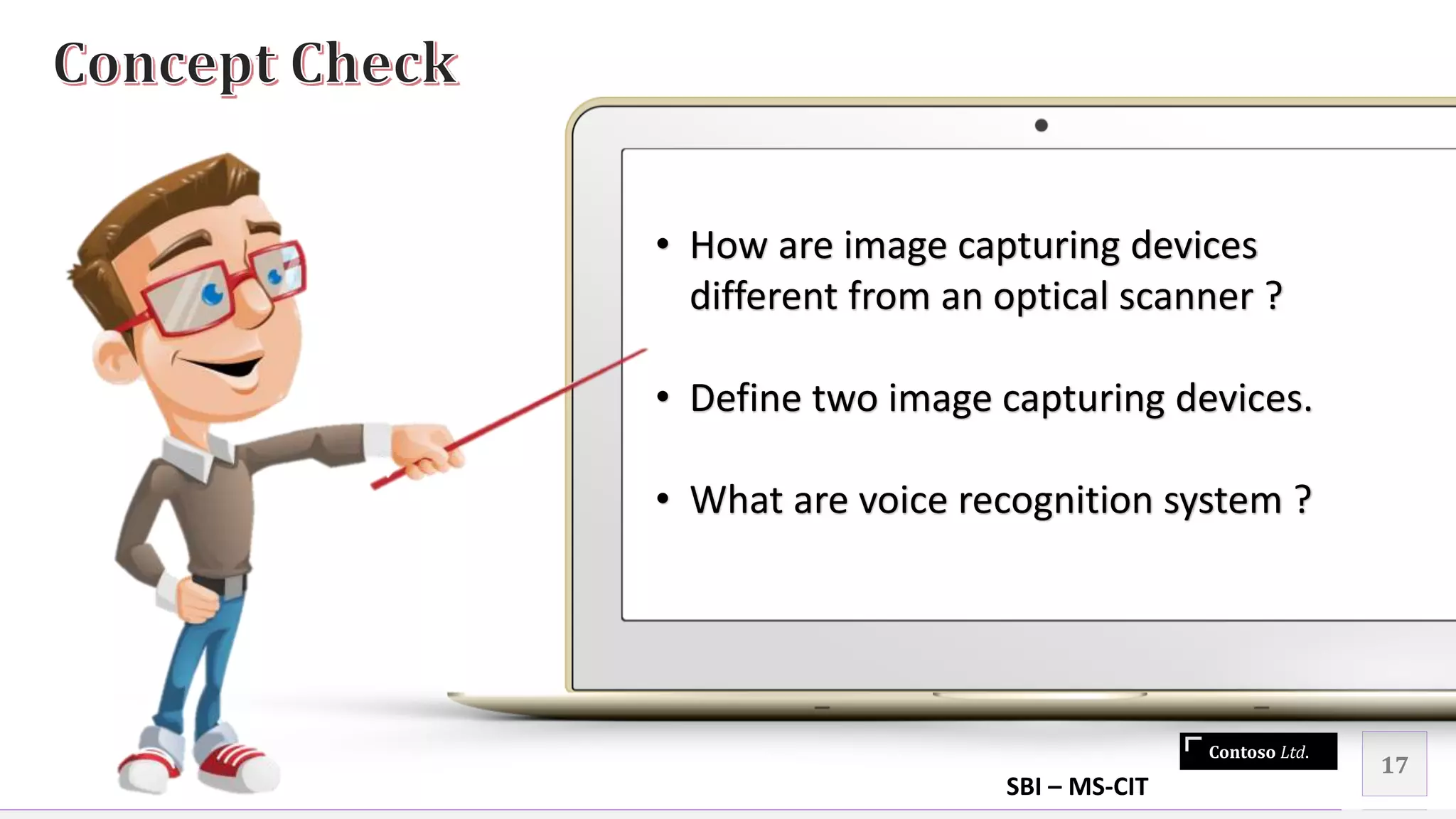 Concept Check

• How are image capturing devices different from an optical scanner ?

• Define two image capturing devices.

• What are voice recognition system ?

Contoso Ltd.

17

SBI – MS-CIT